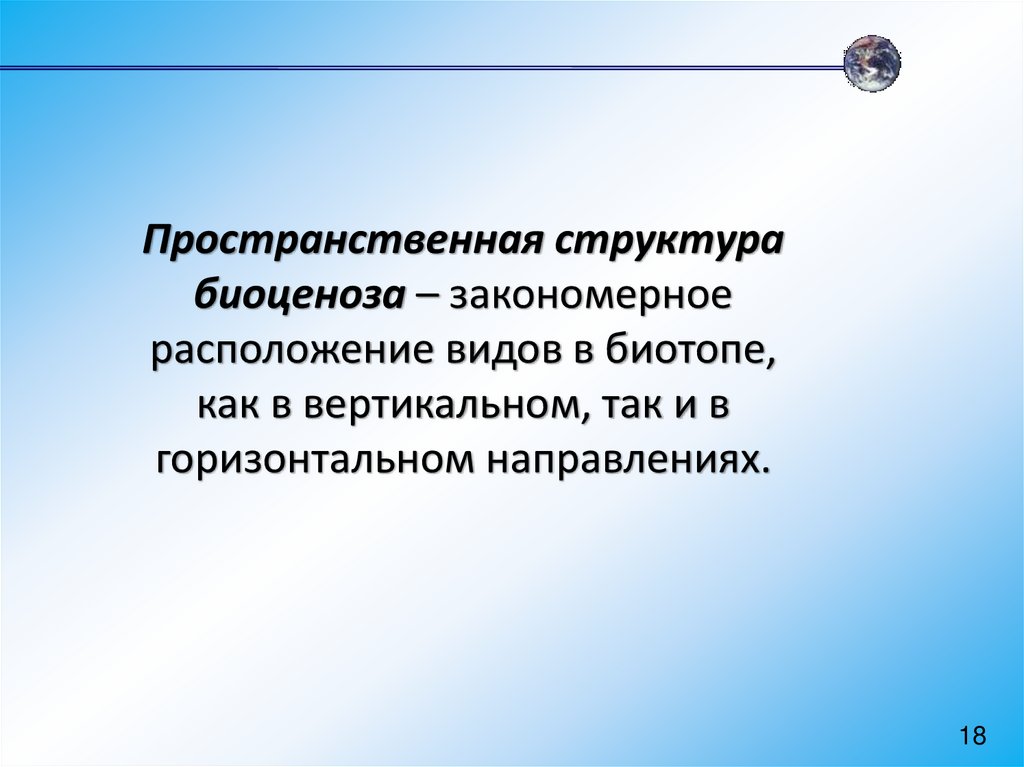 Пространственная структура биоценоза – закономерное расположение видов в биотопе, как в вертикальном, так и в горизонтальном направлениях.

18